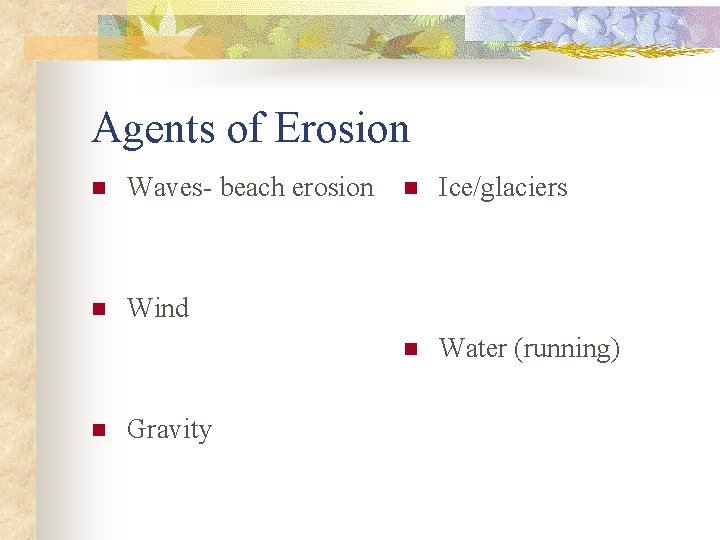 Agents of Erosion

- Waves- beach erosion
- Wind
- Gravity

- Ice/glaciers
- Water (running)